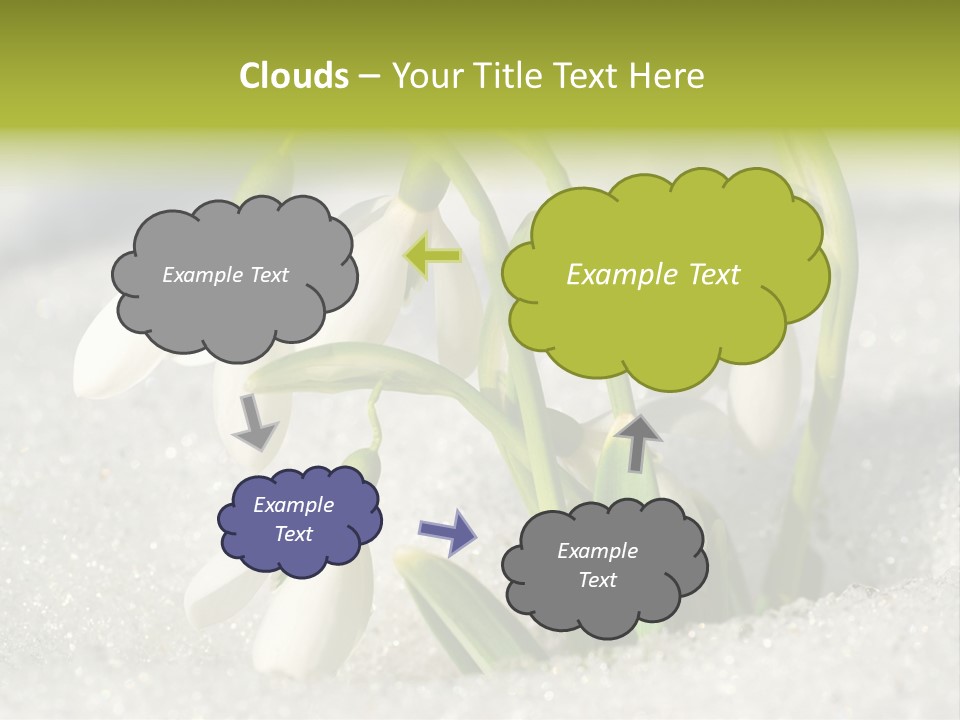 Clouds – Your Title Text Here

Example Text

Example Text

Example Text

Example Text